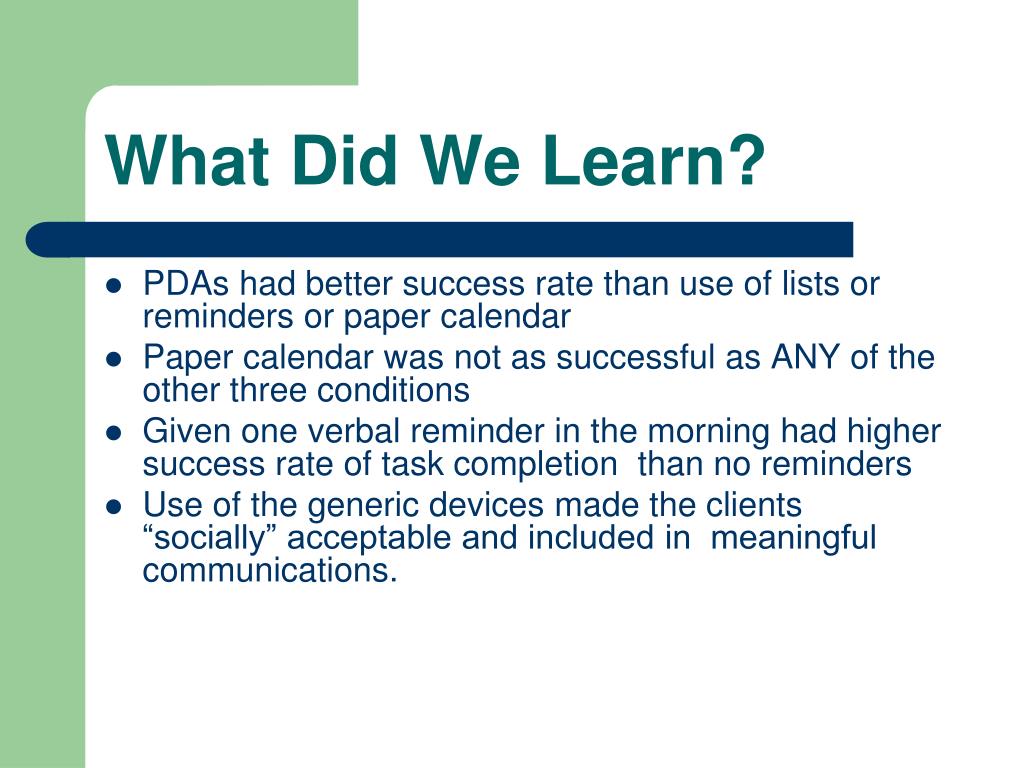 What Did We Learn?

- PDAs had better success rate than use of lists or reminders or paper calendar
- Paper calendar was not as successful as ANY of the other three conditions
- Given one verbal reminder in the morning had higher success rate of task completion  than no reminders
- Use of the generic devices made the clients “socially” acceptable and included in  meaningful communications.